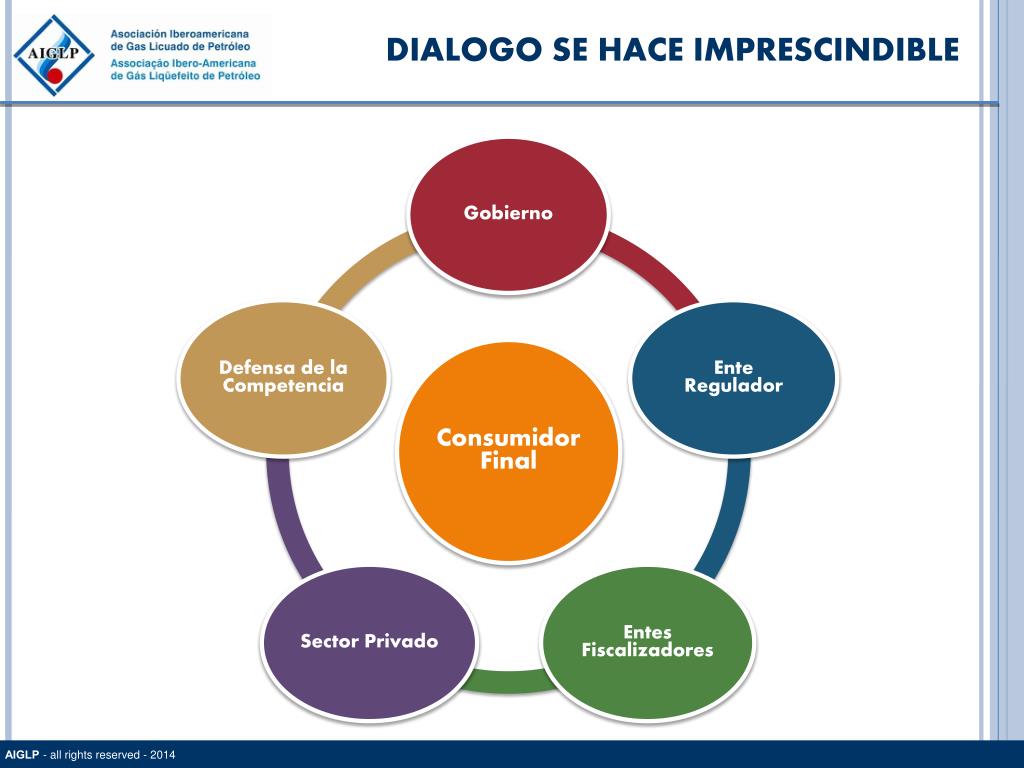 AIGLP

Asociación Iberoamericana de Gas Licuado de Petróleo
Associação Ibero-Americana de Gás Liqüefeito de Petróleo

DIALOGO SE HACE IMPRESCINDIBLE

Gobierno

Ente Regulador

Entes Fiscalizadores

Sector Privado

Defensa de la Competencia

Consumidor Final

AIGLP - all rights reserved - 2014